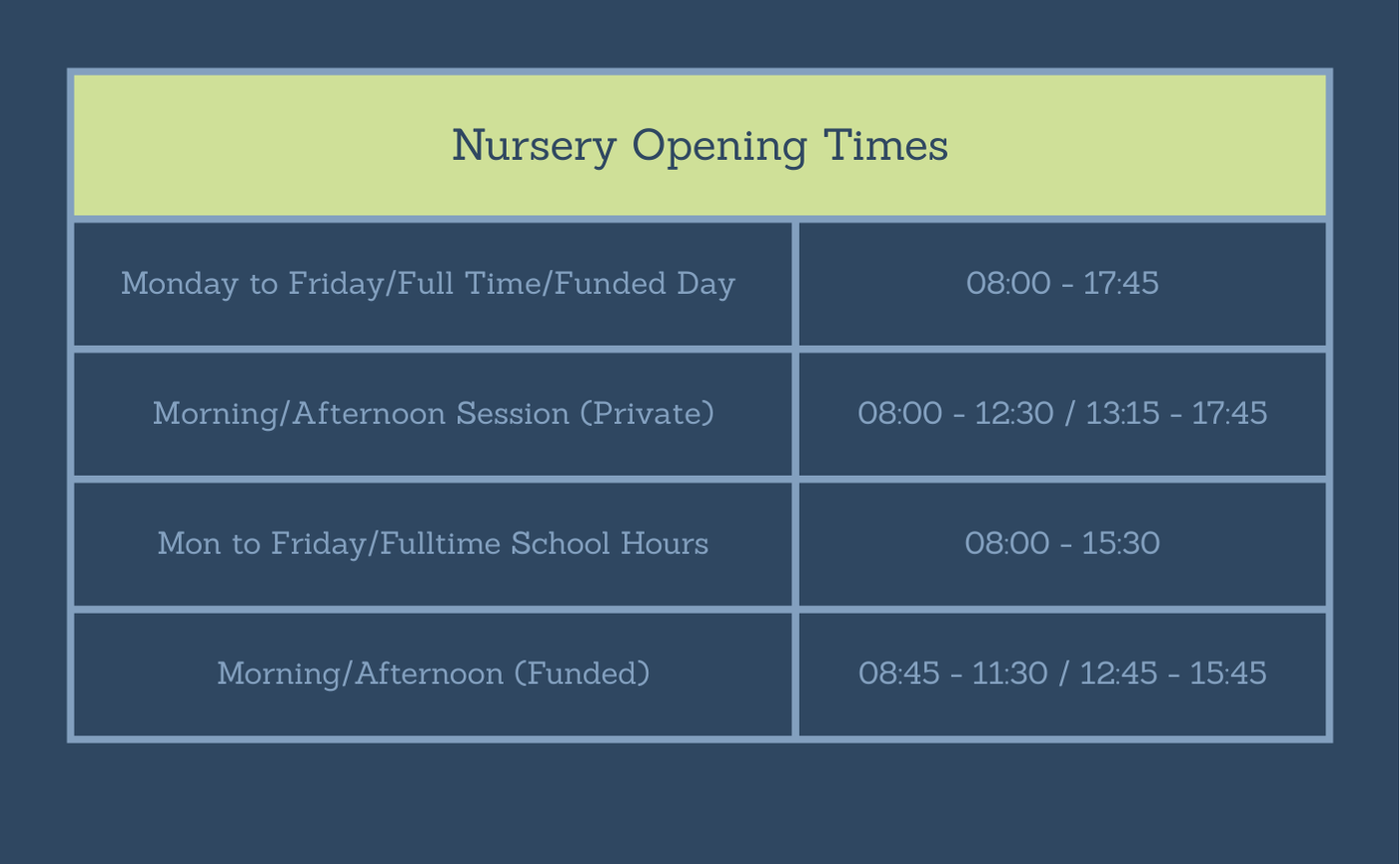 | Nursery Opening Times | |
|---|---|
| Monday to Friday/Full Time/Funded Day | 08:00 - 17:45 |
| Morning/Afternoon Session (Private) | 08:00 - 12:30 / 13:15 - 17:45 |
| Mon to Friday/Fulltime School Hours | 08:00 - 15:30 |
| Morning/Afternoon (Funded) | 08:45 - 11:30 / 12:45 - 15:45 |